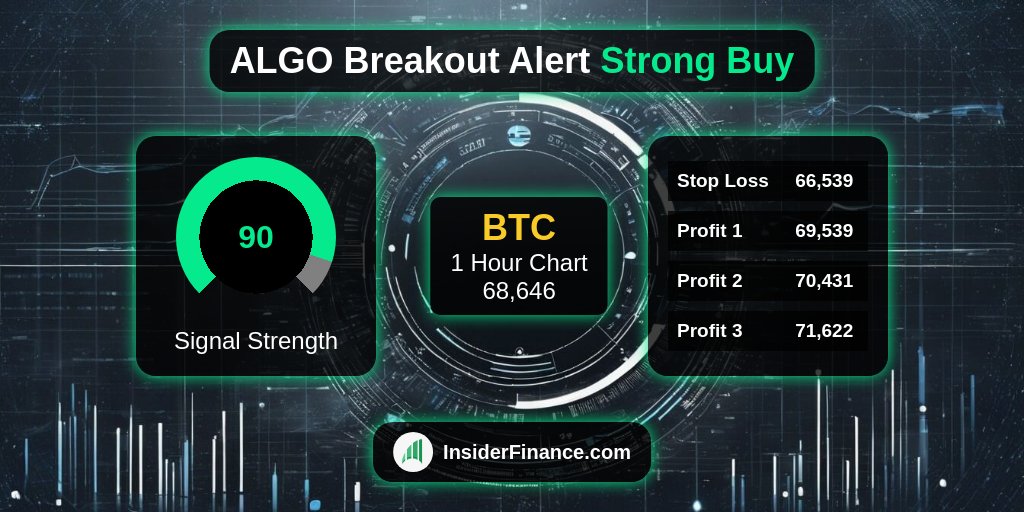 ALGO Breakout Alert Strong Buy

90

Signal Strength

BTC
1 Hour Chart
68,646

| Stop Loss | 66,539 |
|---|---|
| Profit 1 | 69,539 |
| Profit 2 | 70,431 |
| Profit 3 | 71,622 |

InsiderFinance.com